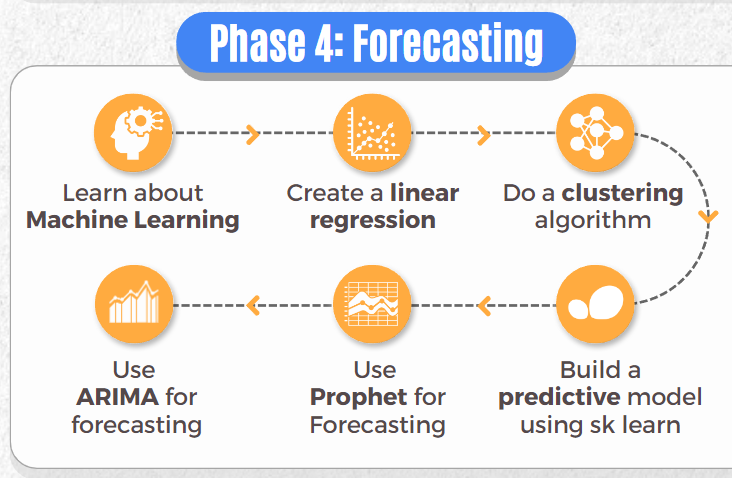 Phase 4: Forecasting

Learn about Machine Learning

Create a linear regression

Do a clustering algorithm

Build a predictive model using sk learn

Use Prophet for Forecasting

Use ARIMA for forecasting